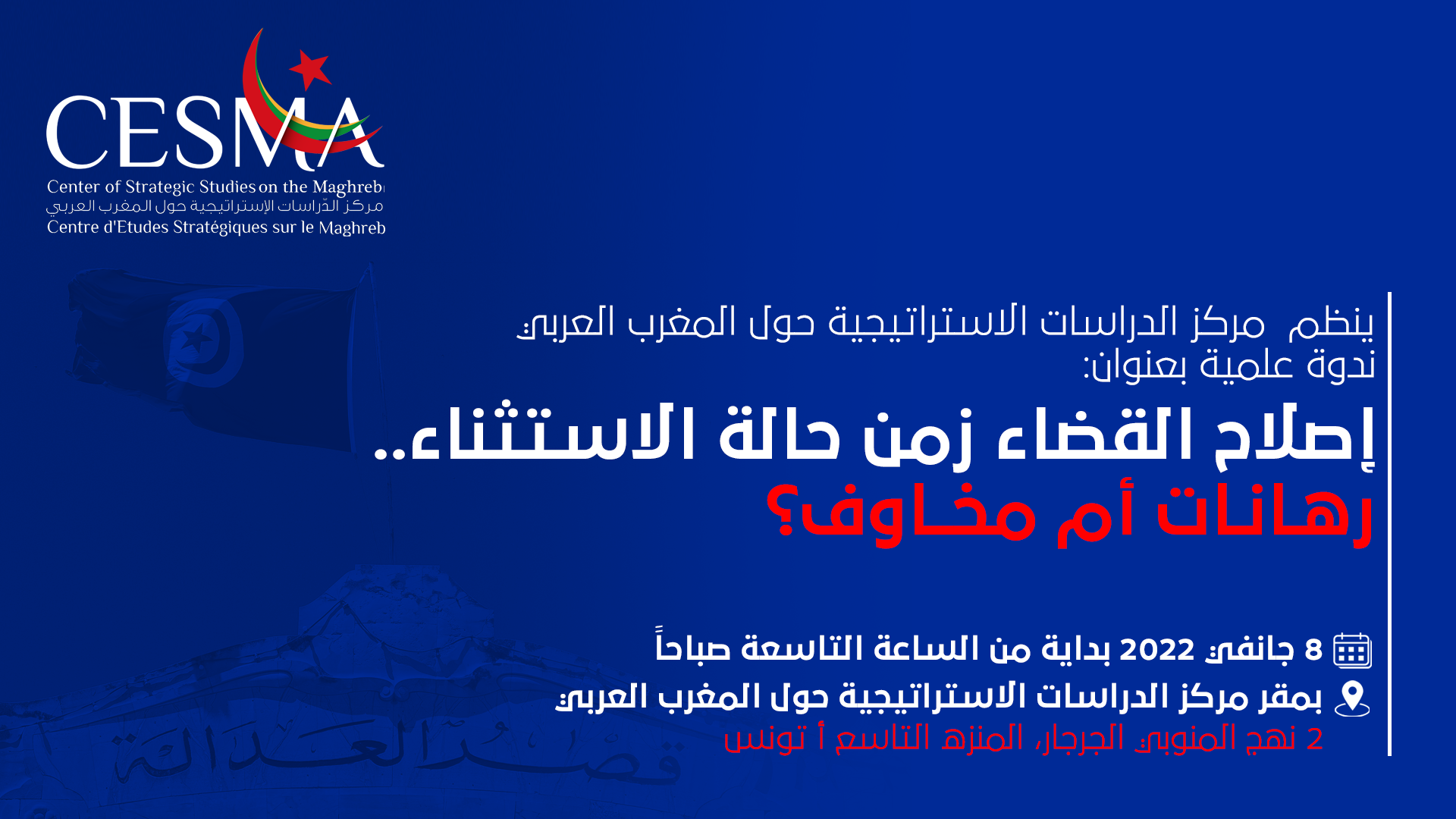 CESMA
Center of Strategic Studies on the Maghreb
مركز الدّراسات الإستراتيجية حول المغرب العربي
Centre d'Etudes Stratégiques sur le Maghreb

ينظم مركز الدراسات الاستراتيجية حول المغرب العربي
ندوة علمية بعنوان:

إصلاح القضاء زمن حالة الاستثناء..
رهانات أم مخاوف؟

8 جانفي 2022 بداية من الساعة التاسعة صباحاً
بمقر مركز الدراسات الاستراتيجية حول المغرب العربي
2 نهج المنوبي الجرجار، المنزه التاسع أ تونس

قصر العدالة